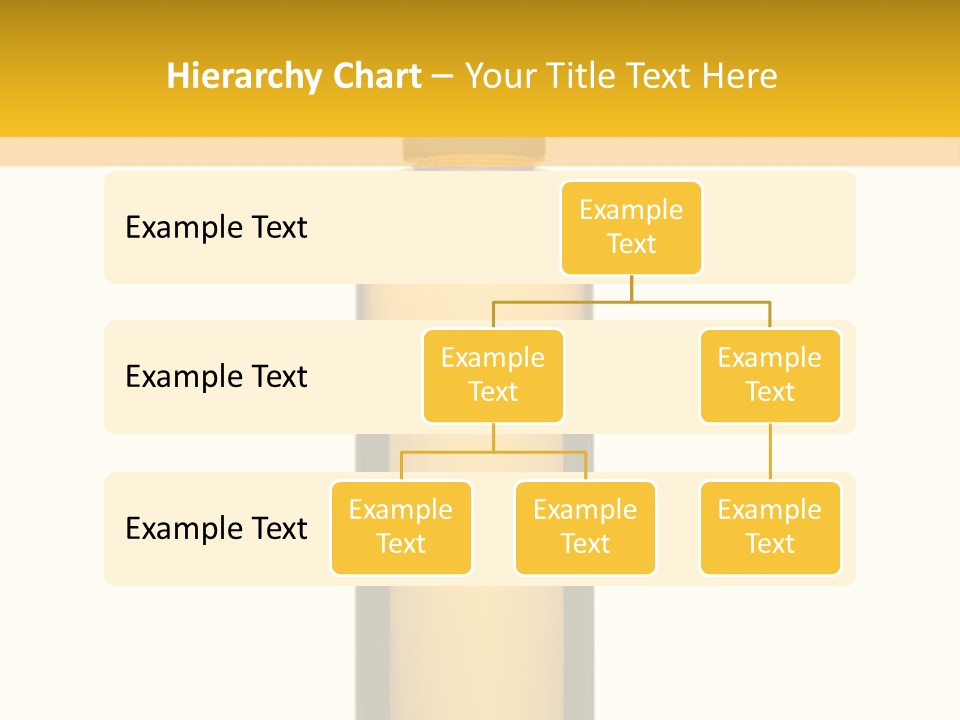 Hierarchy Chart – Your Title Text Here

Example Text

Example Text

Example Text

Example Text

Example Text

Example Text

Example Text

Example Text

Example Text